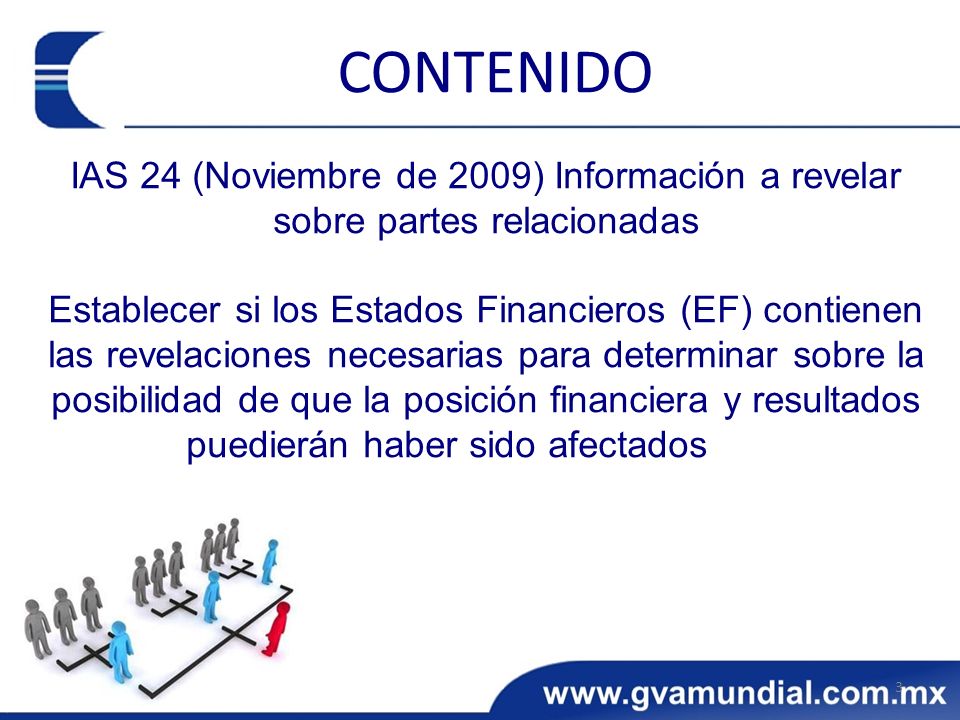 CONTENIDO

IAS 24 (Noviembre de 2009) Información a revelar sobre partes relacionadas

Establecer si los Estados Financieros (EF) contienen las revelaciones necesarias para determinar sobre la posibilidad de que la posición financiera y resultados puedierán haber sido afectados

www.gvamundial.com.mx

3